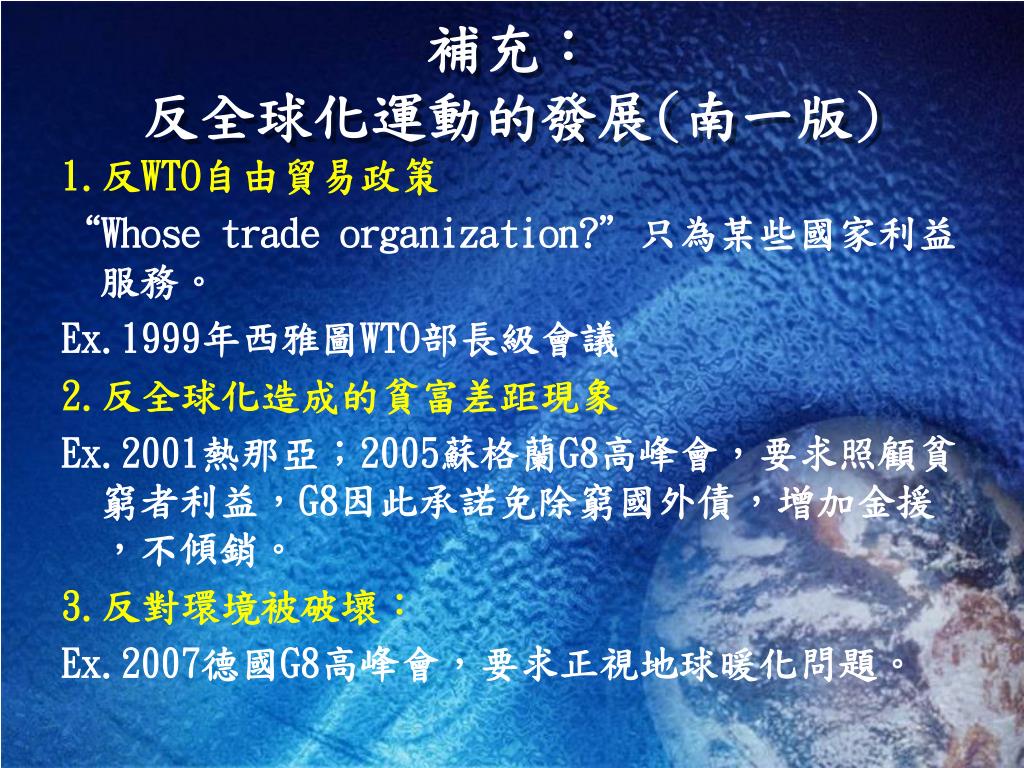 補充：
反全球化運動的發展(南一版)

1.反WTO自由貿易政策

“Whose trade organization?” 只為某些國家利益服務。

Ex.1999年西雅圖WTO部長級會議

2.反全球化造成的貧富差距現象

Ex.2001熱那亞；2005蘇格蘭G8高峰會，要求照顧貧窮者利益，G8因此承諾免除窮國外債，增加金援，不傾銷。

3.反對環境被破壞：

Ex.2007德國G8高峰會，要求正視地球暖化問題。